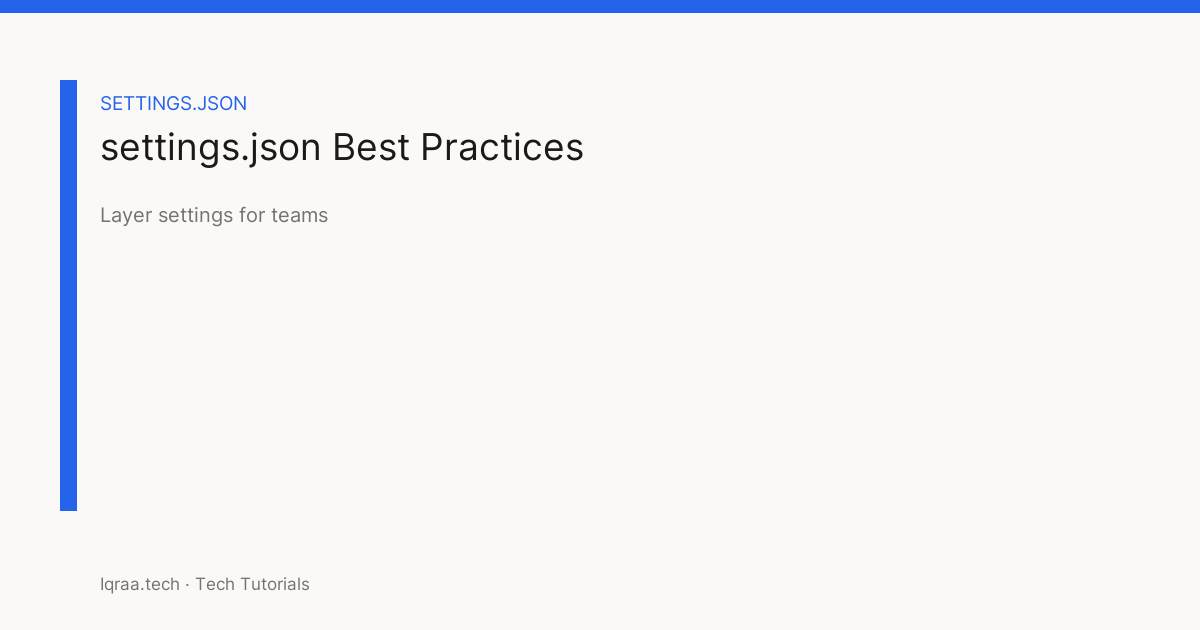 SETTINGS.JSON

settings.json Best Practices

Layer settings for teams

Iqraa.tech · Tech Tutorials